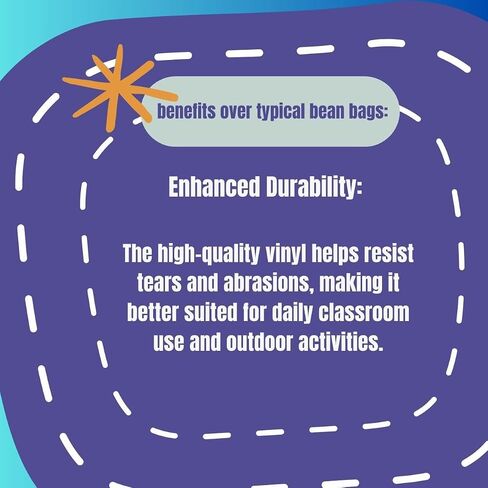 benefits over typical bean bags:

Enhanced Durability:

The high-quality vinyl helps resist tears and abrasions, making it better suited for daily classroom use and outdoor activities.